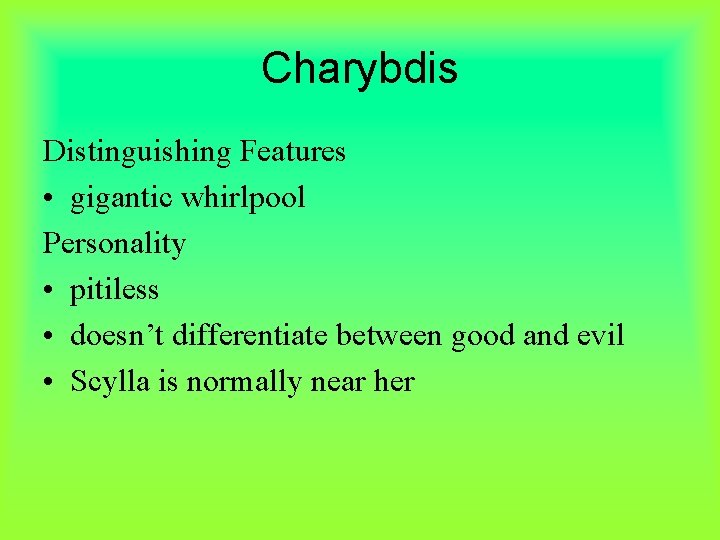 Charybdis

Distinguishing Features
• gigantic whirlpool
Personality
• pitiless
• doesn’t differentiate between good and evil
• Scylla is normally near her